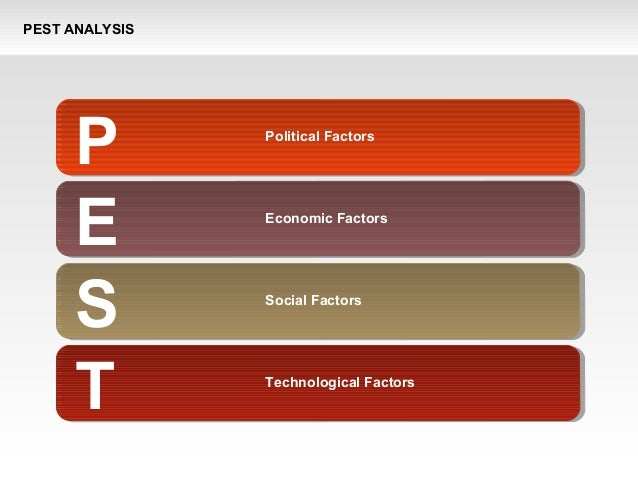 PEST ANALYSIS

P Political Factors

E Economic Factors

S Social Factors

T Technological Factors